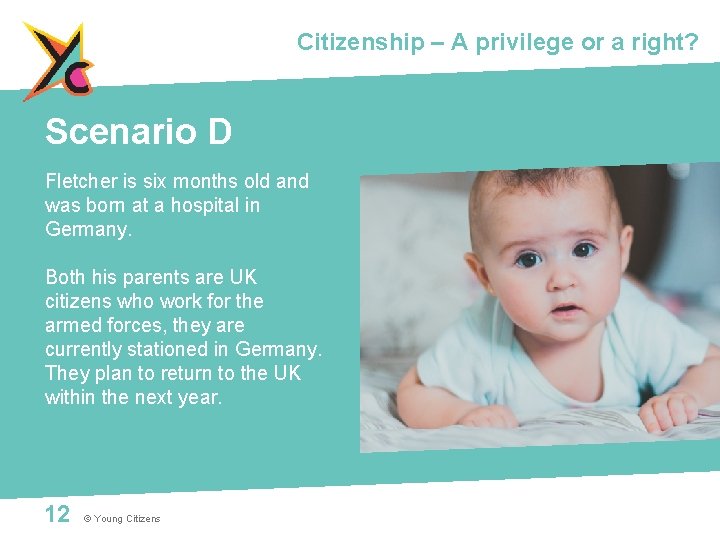 Citizenship – A privilege or a right?

Scenario D

Fletcher is six months old and was born at a hospital in Germany.

Both his parents are UK citizens who work for the armed forces, they are currently stationed in Germany. They plan to return to the UK within the next year.

12 © Young Citizens